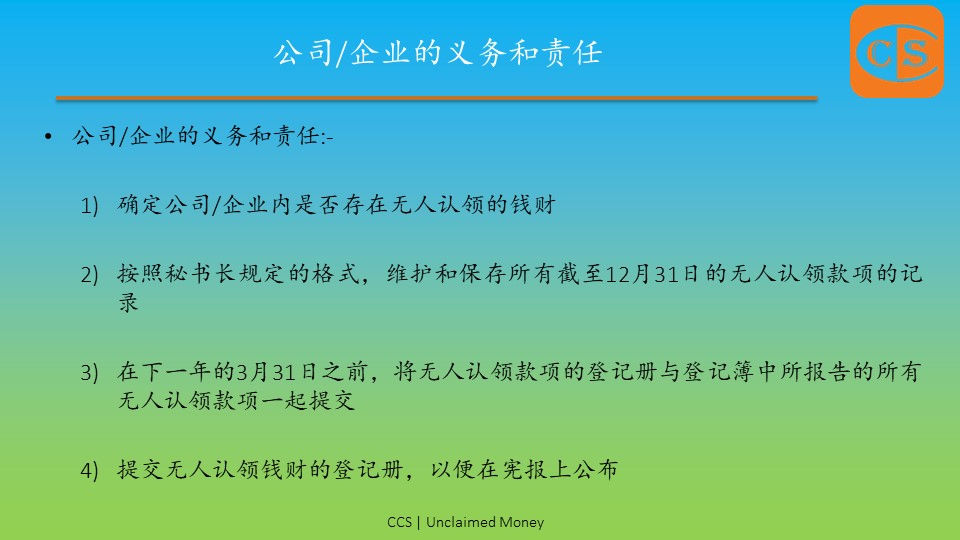 公司/企业的义务和责任

CS

• 公司/企业的义务和责任:-

1) 确定公司/企业内是否存在无人认领的钱财

2) 按照秘书长规定的格式，维护和保存所有截至12月31日的无人认领款项的记录

3) 在下一年的3月31日之前，将无人认领款项的登记册与登记簿中所报告的所有无人认领款项一起提交

4) 提交无人认领钱财的登记册，以便在宪报上公布

CCS | Unclaimed Money